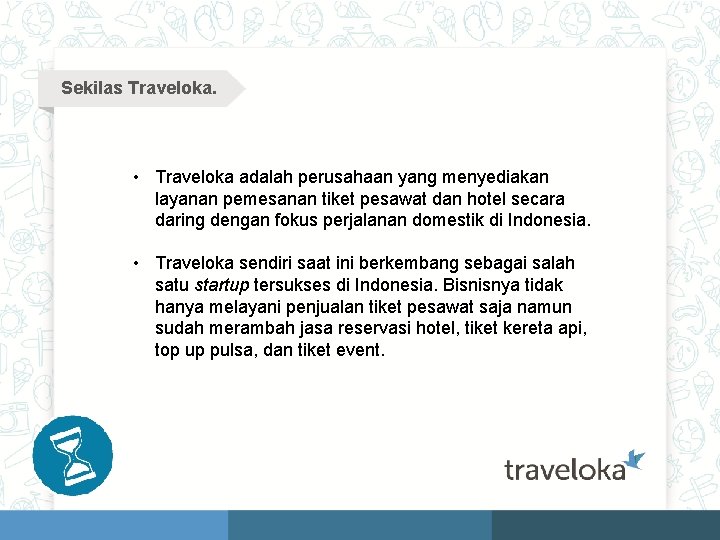 Sekilas Traveloka.

• Traveloka adalah perusahaan yang menyediakan layanan pemesanan tiket pesawat dan hotel secara daring dengan fokus perjalanan domestik di Indonesia.

• Traveloka sendiri saat ini berkembang sebagai salah satu startup tersukses di Indonesia. Bisnisnya tidak hanya melayani penjualan tiket pesawat saja namun sudah merambah jasa reservasi hotel, tiket kereta api, top up pulsa, dan tiket event.

traveloka